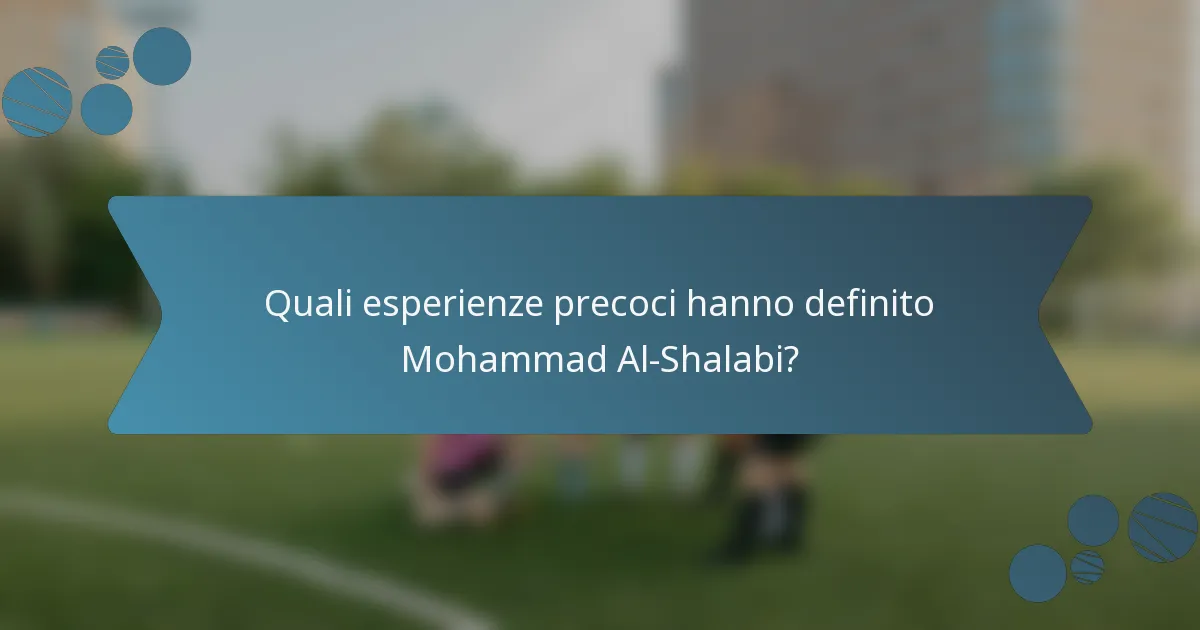 Quali esperienze precoci hanno definito Mohammad Al-Shalabi?